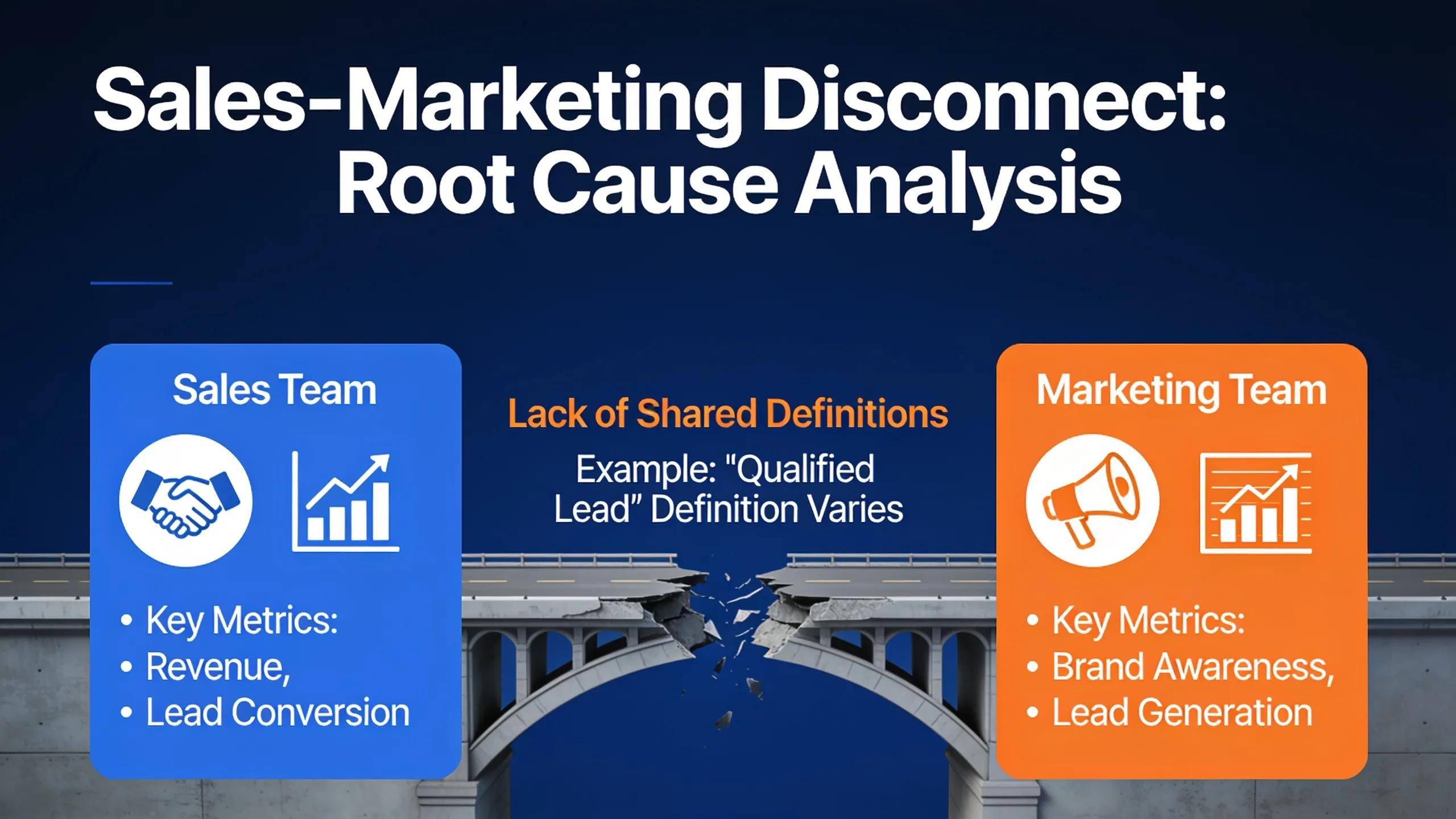 Sales-Marketing Disconnect: Root Cause Analysis

Sales Team

• Key Metrics:
• Revenue,
• Lead Conversion

Lack of Shared Definitions

Example: "Qualified Lead" Definition Varies

Marketing Team

• Key Metrics:
• Brand Awareness,
• Lead Generation